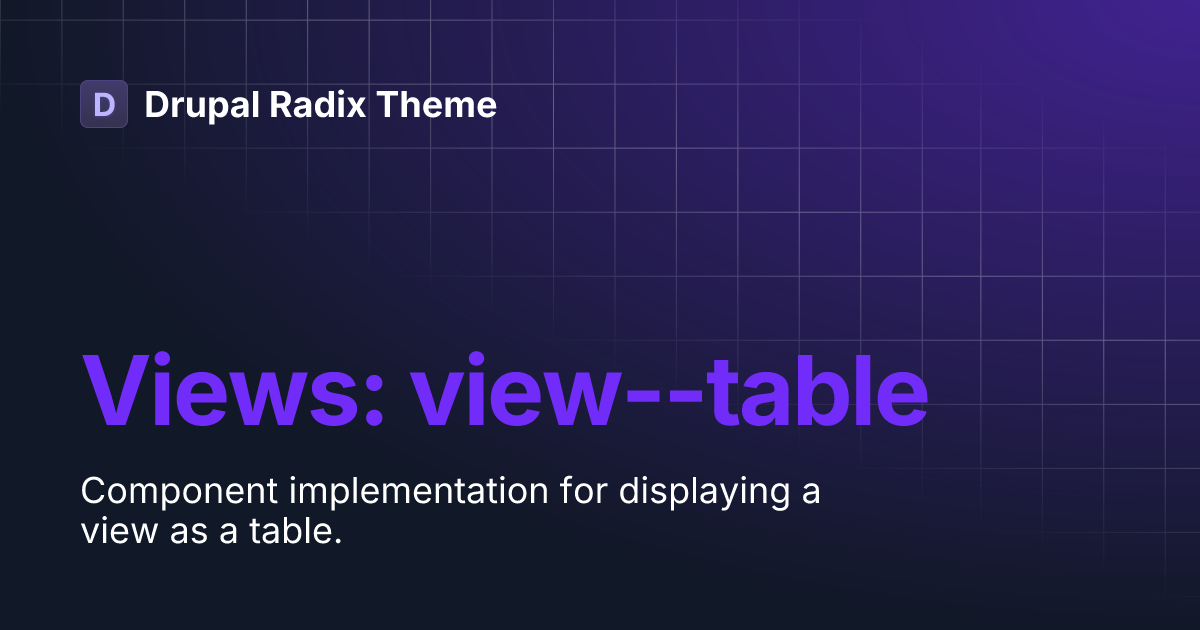 D Drupal Radix Theme

Views: view--table

Component implementation for displaying a view as a table.